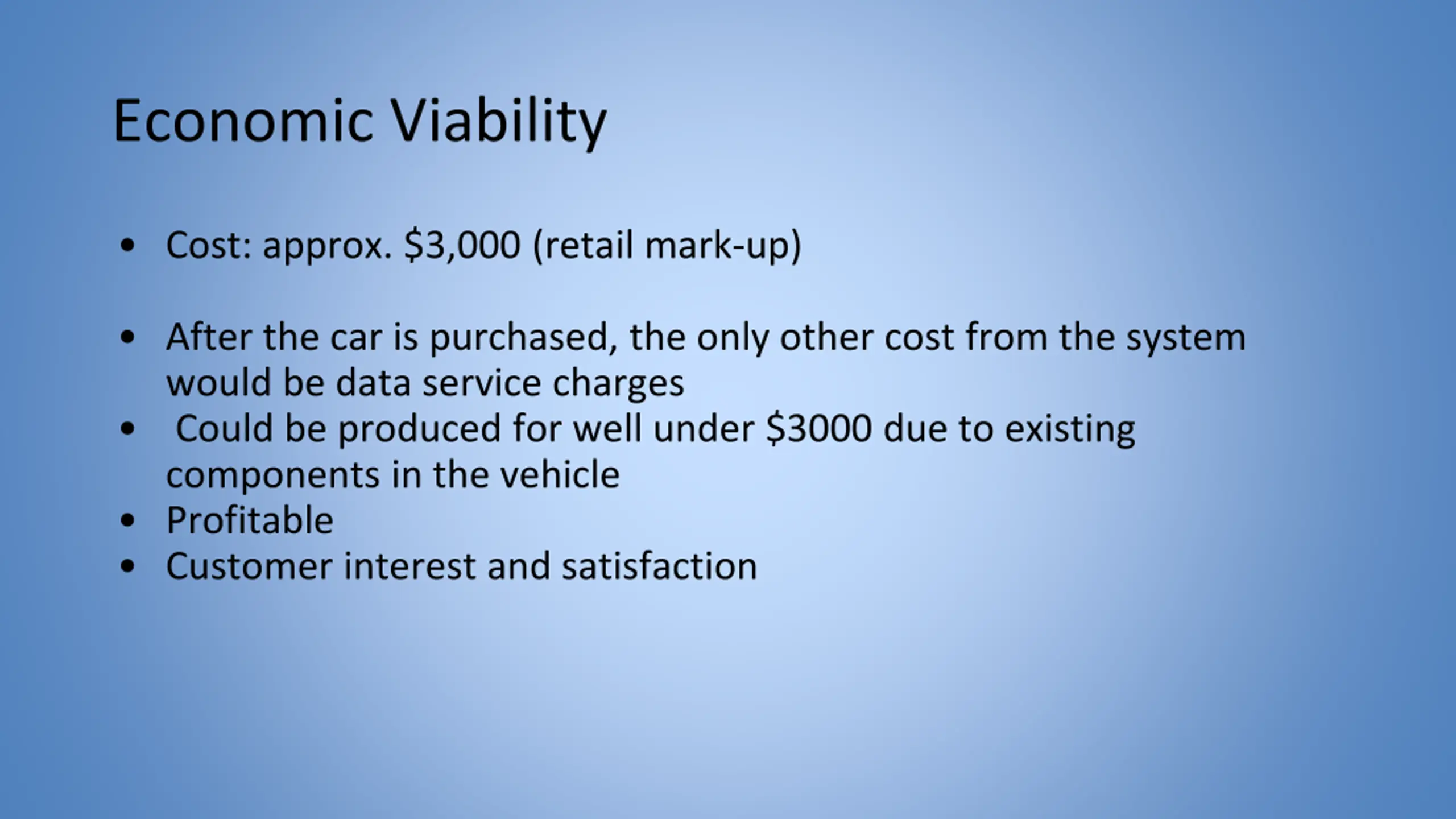 Economic Viability

• Cost: approx. \$3,000 (retail mark-up)

• After the car is purchased, the only other cost from the system would be data service charges
• Could be produced for well under \$3000 due to existing components in the vehicle
• Profitable
• Customer interest and satisfaction